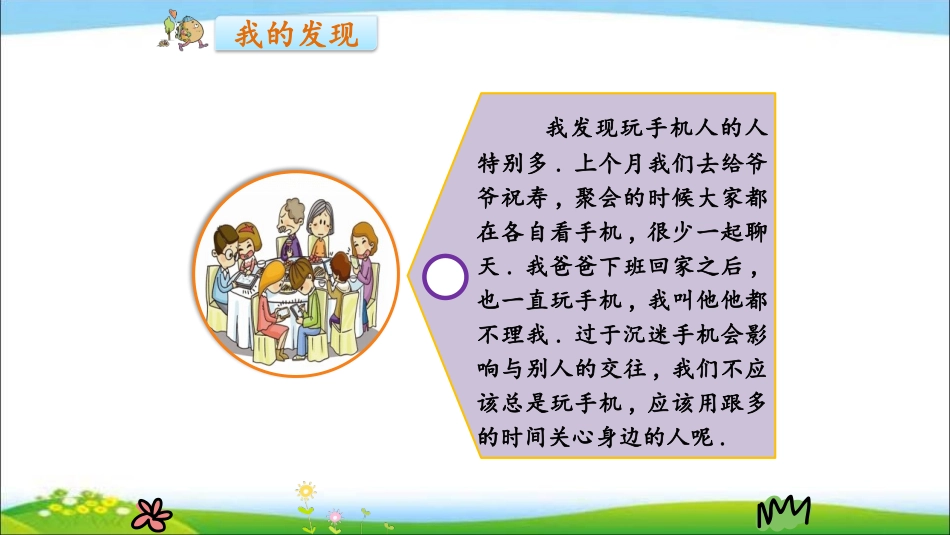 我的发现

我发现玩手机人的人特别多．上个月我们去给爷爷祝寿，聚会的时候大家都在各自看手机，很少一起聊天．我爸爸下班回家之后，也一直玩手机，我叫他他都不理我．过于沉迷手机会影响与别人的交往，我们不应该总是玩手机，应该用跟多的时间关心身边的人呢．